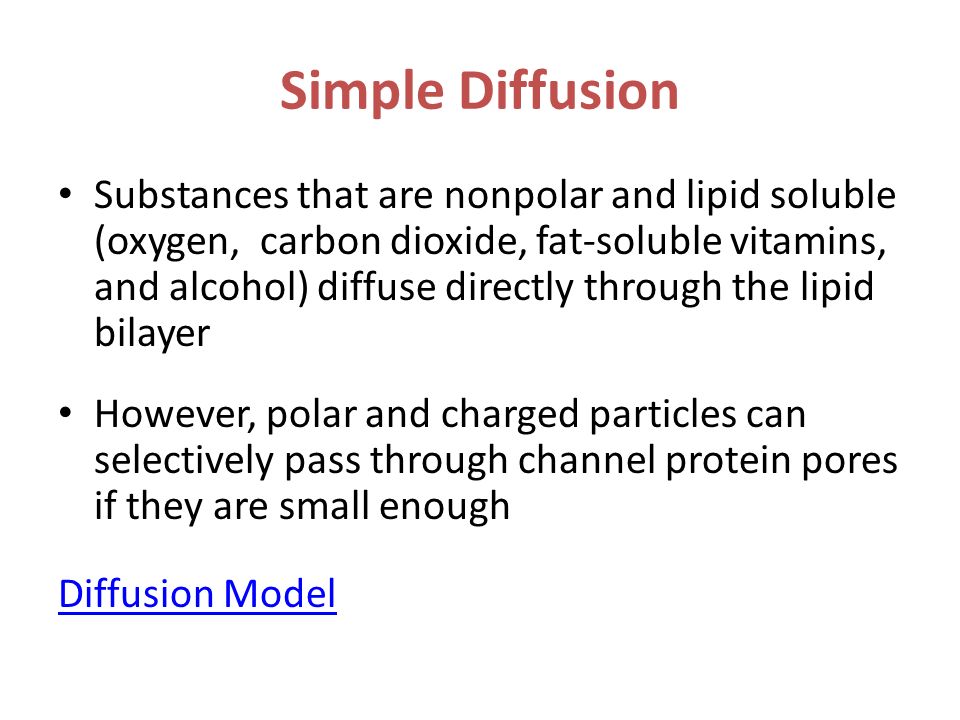 Simple Diffusion

• Substances that are nonpolar and lipid soluble (oxygen, carbon dioxide, fat-soluble vitamins, and alcohol) diffuse directly through the lipid bilayer

• However, polar and charged particles can selectively pass through channel protein pores if they are small enough

Diffusion Model